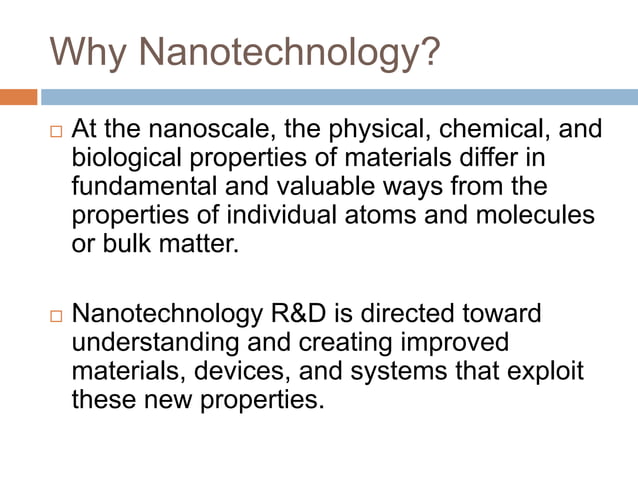 Why Nanotechnology?

□ At the nanoscale, the physical, chemical, and biological properties of materials differ in fundamental and valuable ways from the properties of individual atoms and molecules or bulk matter.

□ Nanotechnology R&D is directed toward understanding and creating improved materials, devices, and systems that exploit these new properties.